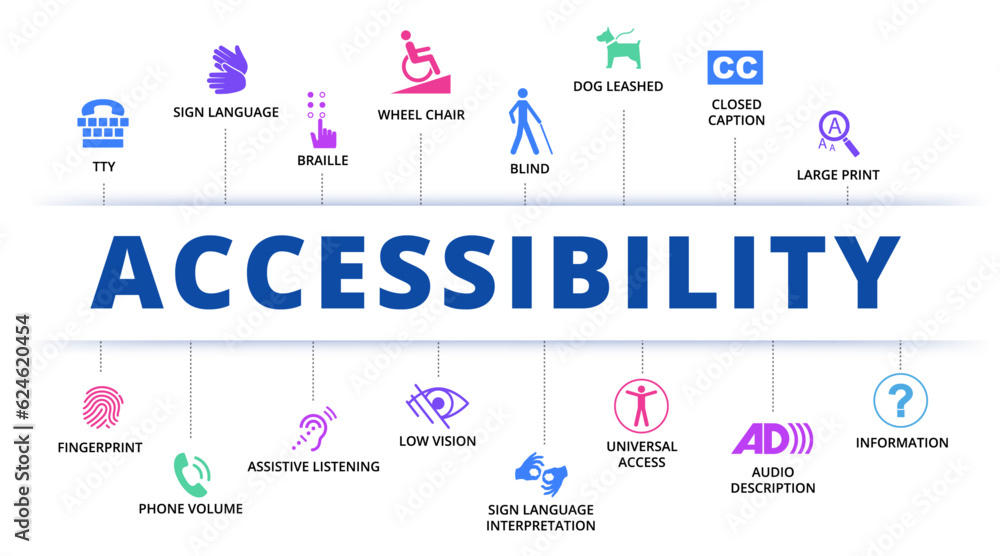 TTY

SIGN LANGUAGE

BRAILLE

WHEEL CHAIR

BLIND

DOG LEASHED

CC

CLOSED CAPTION

A
A A

LARGE PRINT

ACCESSIBILITY

FINGERPRINT

PHONE VOLUME

ASSISTIVE LISTENING

LOW VISION

SIGN LANGUAGE INTERPRETATION

UNIVERSAL ACCESS

AD

AUDIO DESCRIPTION

?

INFORMATION

Adobe Stock | #624620454